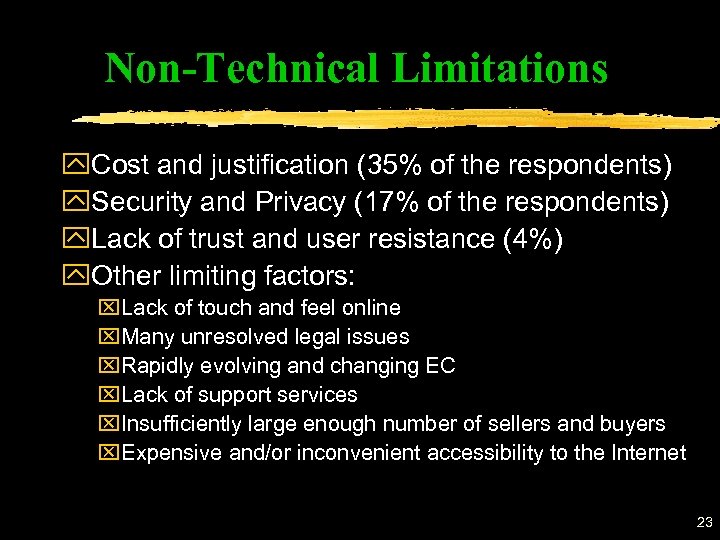 Non-Technical Limitations

Cost and justification (35% of the respondents)
Security and Privacy (17% of the respondents)
Lack of trust and user resistance (4%)
Other limiting factors:
Lack of touch and feel online
Many unresolved legal issues
Rapidly evolving and changing EC
Lack of support services
Insufficiently large enough number of sellers and buyers
Expensive and/or inconvenient accessibility to the Internet

23